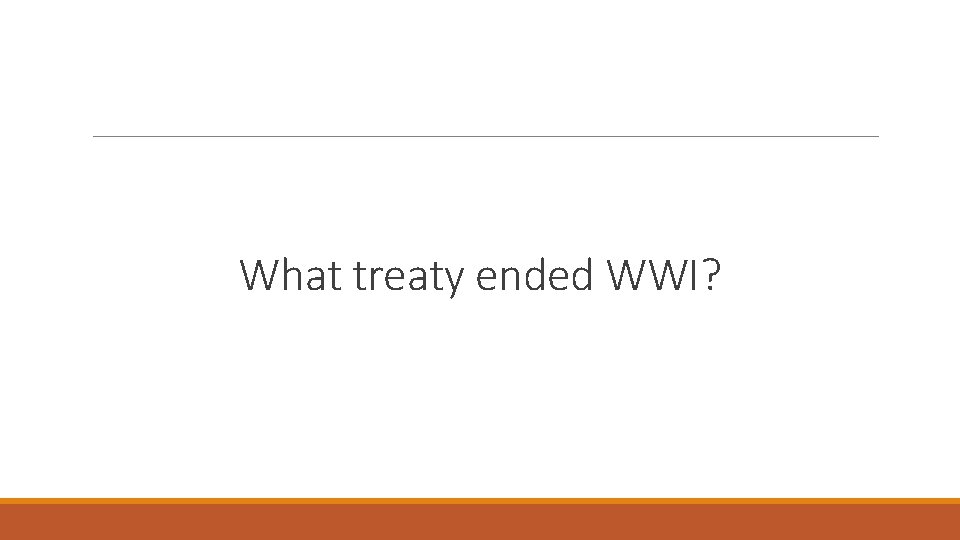 What treaty ended WWI?